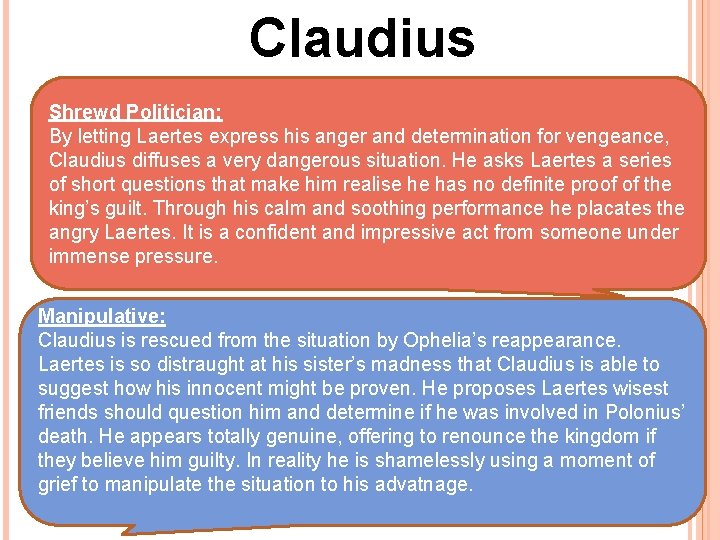 Claudius

Shrewd Politician:
By letting Laertes express his anger and determination for vengeance, Claudius diffuses a very dangerous situation. He asks Laertes a series of short questions that make him realise he has no definite proof of the king's guilt. Through his calm and soothing performance he placates the angry Laertes. It is a confident and impressive act from someone under immense pressure.

Manipulative:
Claudius is rescued from the situation by Ophelia's reappearance. Laertes is so distraught at his sister's madness that Claudius is able to suggest how his innocent might be proven. He proposes Laertes wisest friends should question him and determine if he was involved in Polonius' death. He appears totally genuine, offering to renounce the kingdom if they believe him guilty. In reality he is shamelessly using a moment of grief to manipulate the situation to his advatnage.